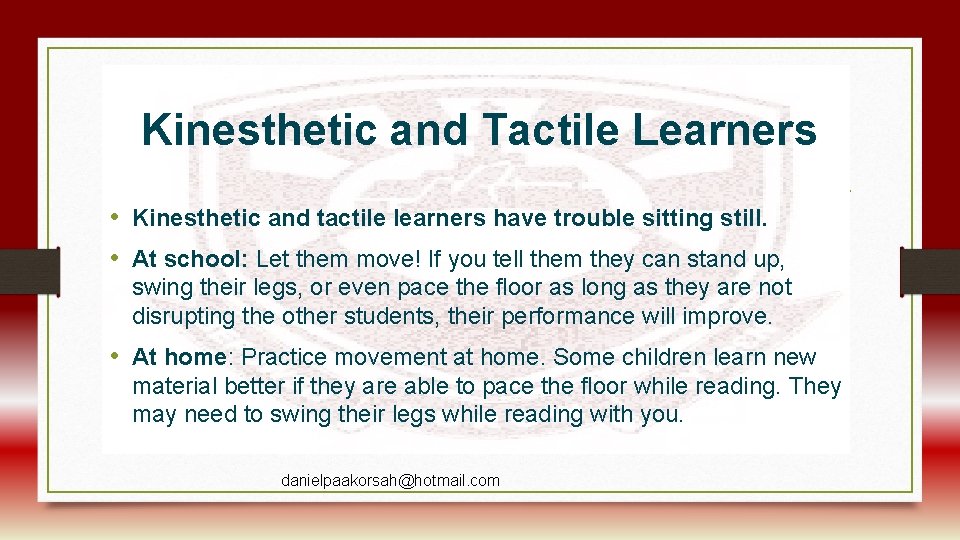 Kinesthetic and Tactile Learners

• Kinesthetic and tactile learners have trouble sitting still.

• At school: Let them move! If you tell them they can stand up, swing their legs, or even pace the floor as long as they are not disrupting the other students, their performance will improve.

• At home: Practice movement at home. Some children learn new material better if they are able to pace the floor while reading. They may need to swing their legs while reading with you.

danielpaakorsah@hotmail.com